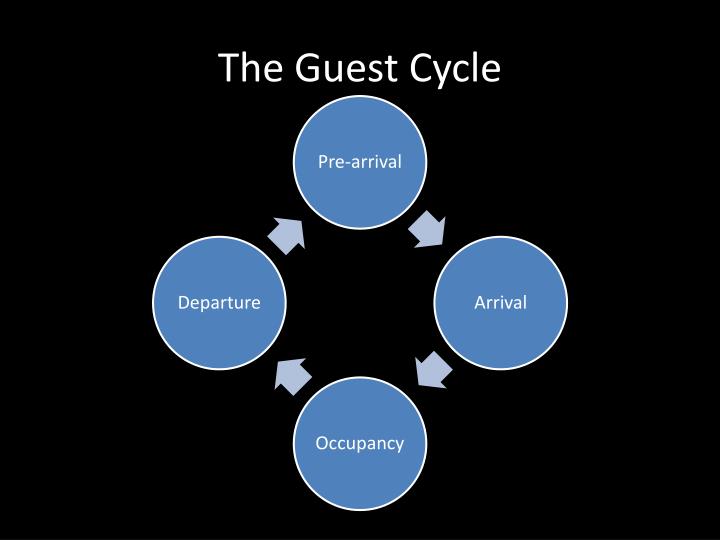 The Guest Cycle

Pre-arrival

Arrival

Occupancy

Departure